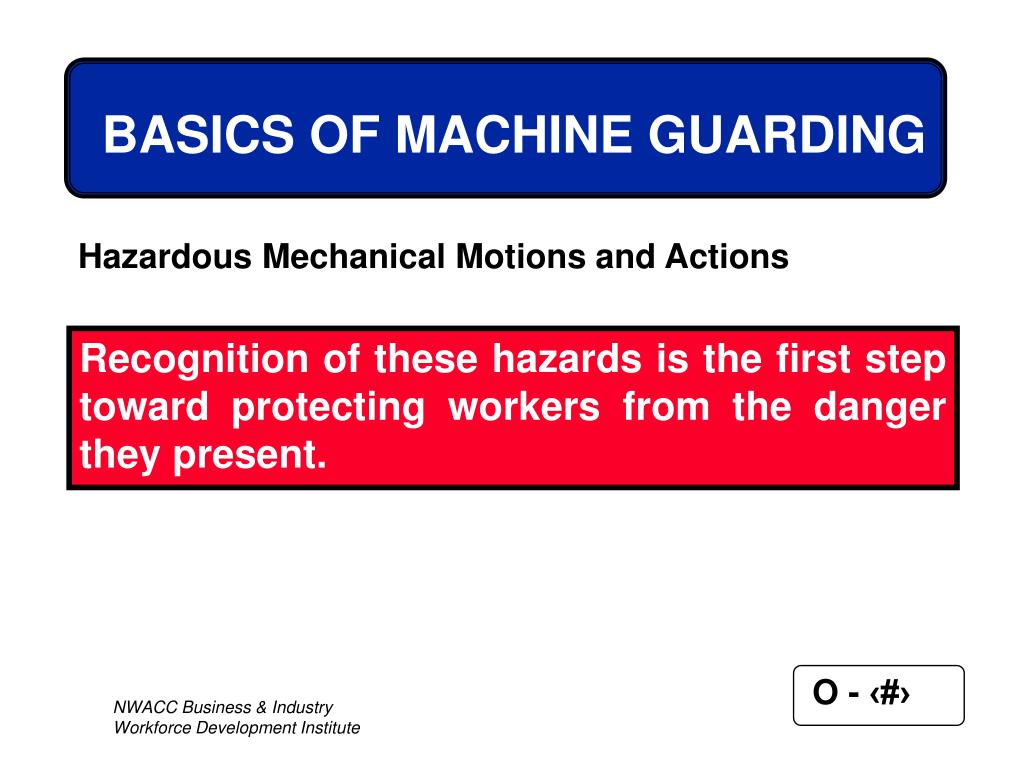 BASICS OF MACHINE GUARDING

Hazardous Mechanical Motions and Actions

Recognition of these hazards is the first step toward protecting workers from the danger they present.

NWACC Business & Industry
Workforce Development Institute

O - ‹#›